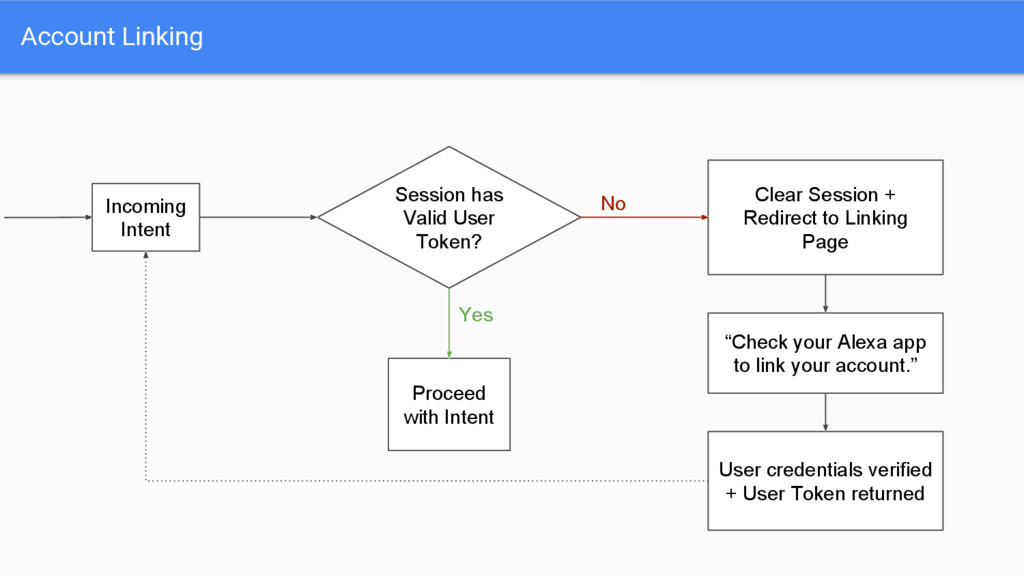 Account Linking

Incoming Intent

Session has Valid User Token?

No

Clear Session + Redirect to Linking Page

Yes

Proceed with Intent

“Check your Alexa app to link your account.”

User credentials verified + User Token returned